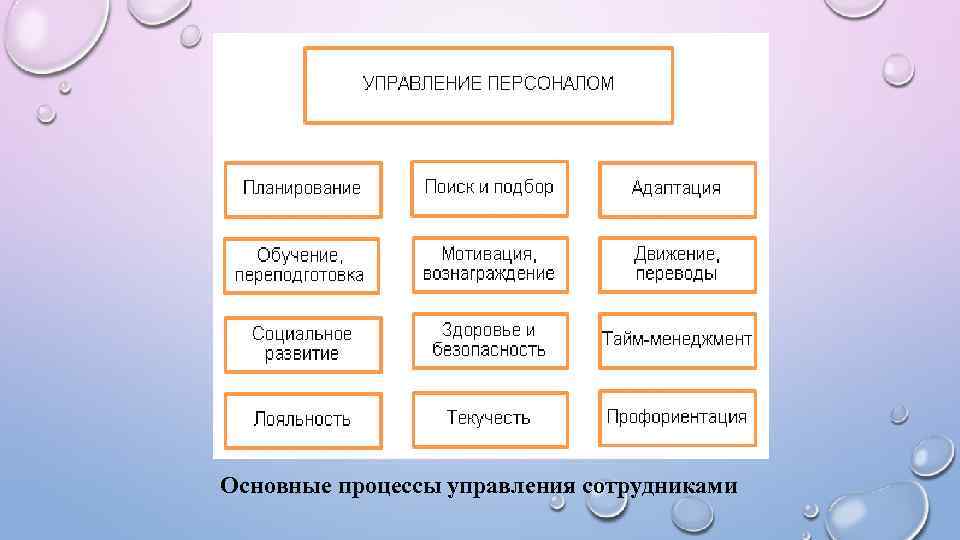 УПРАВЛЕНИЕ ПЕРСОНАЛОМ

Планирование

Поиск и подбор

Адаптация

Обучение, переподготовка

Мотивация, вознаграждение

Движение, переводы

Социальное развитие

Здоровье и безопасность

Тайм-менеджмент

Лояльность

Текучесть

Профориентация

Основные процессы управления сотрудниками